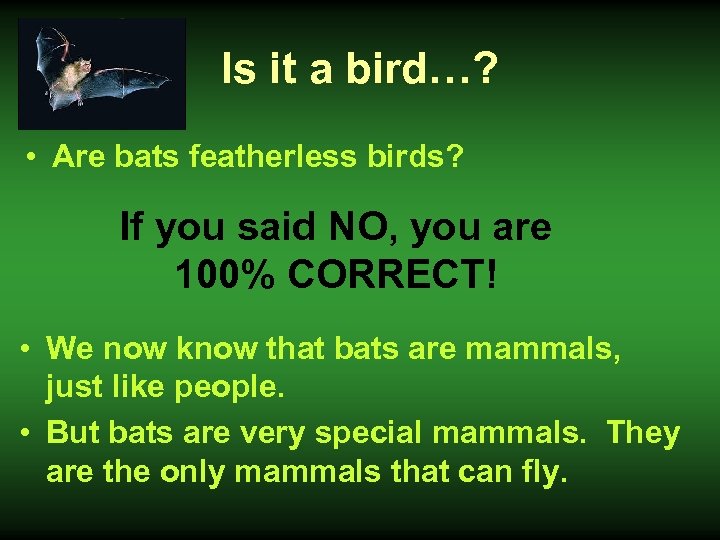 Is it a bird…?

• Are bats featherless birds?

If you said NO, you are 100% CORRECT!

• We now know that bats are mammals, just like people.

• But bats are very special mammals. They are the only mammals that can fly.